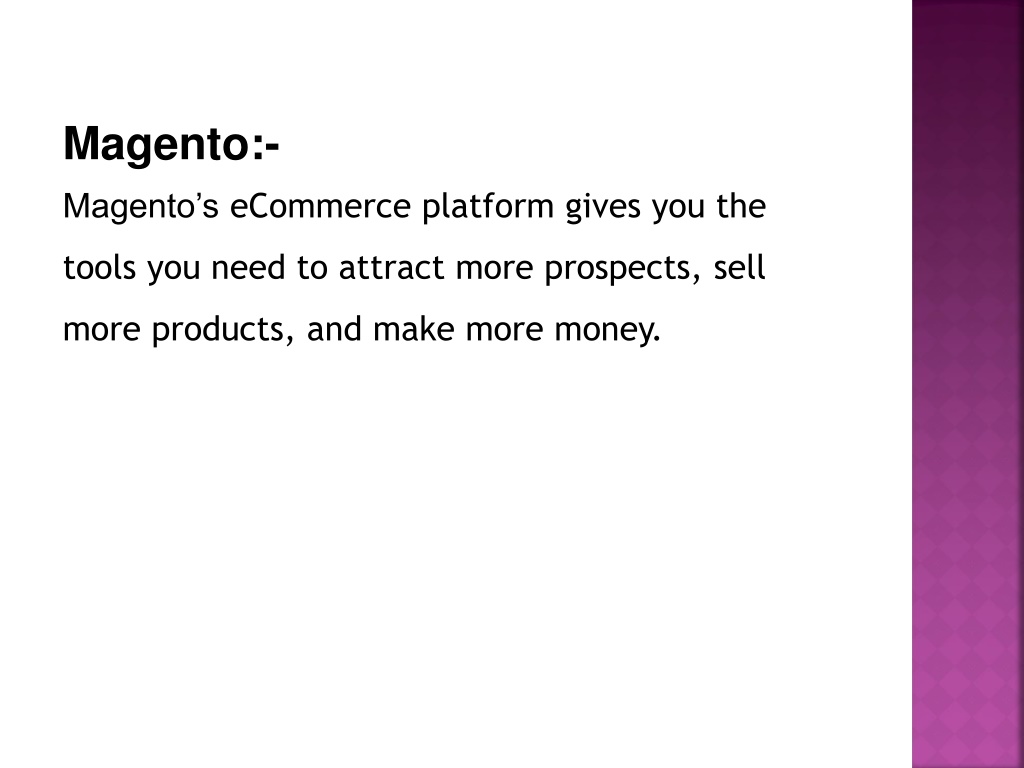 Magento:-

Magento’s eCommerce platform gives you the tools you need to attract more prospects, sell more products, and make more money.